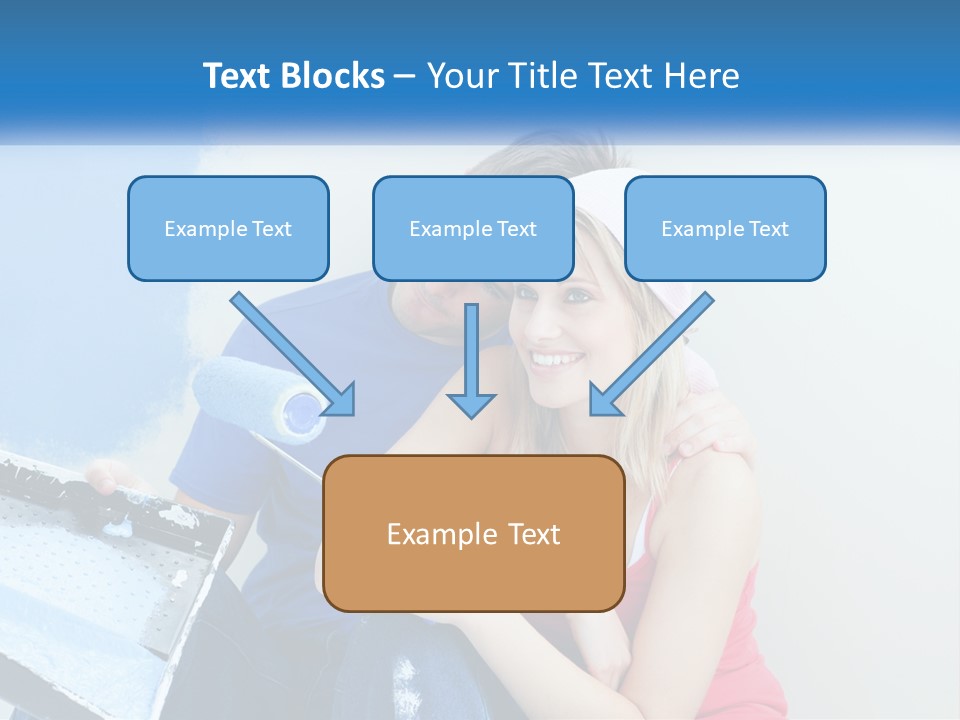 Text Blocks – Your Title Text Here

Example Text

Example Text

Example Text

Example Text